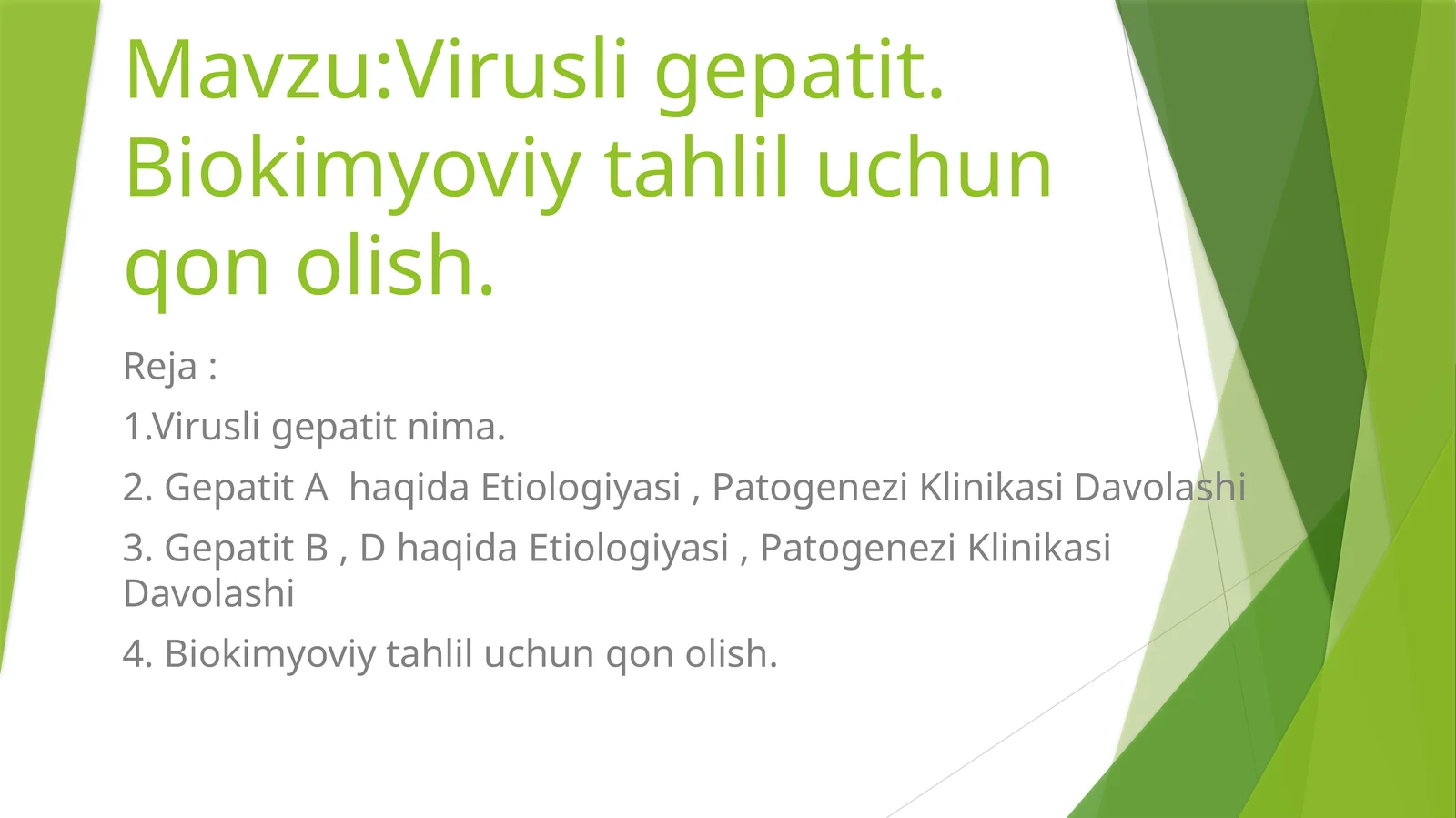 Mavzu:Virusli gepatit. Biokimyoviy tahlil uchun qon olish.

Reja :

1.Virusli gepatit nima.

2. Gepatit A haqida Etiologiyasi , Patogenezi Klinikasi Davolashi

3. Gepatit B , D haqida Etiologiyasi , Patogenezi Klinikasi Davolashi

4. Biokimyoviy tahlil uchun qon olish.